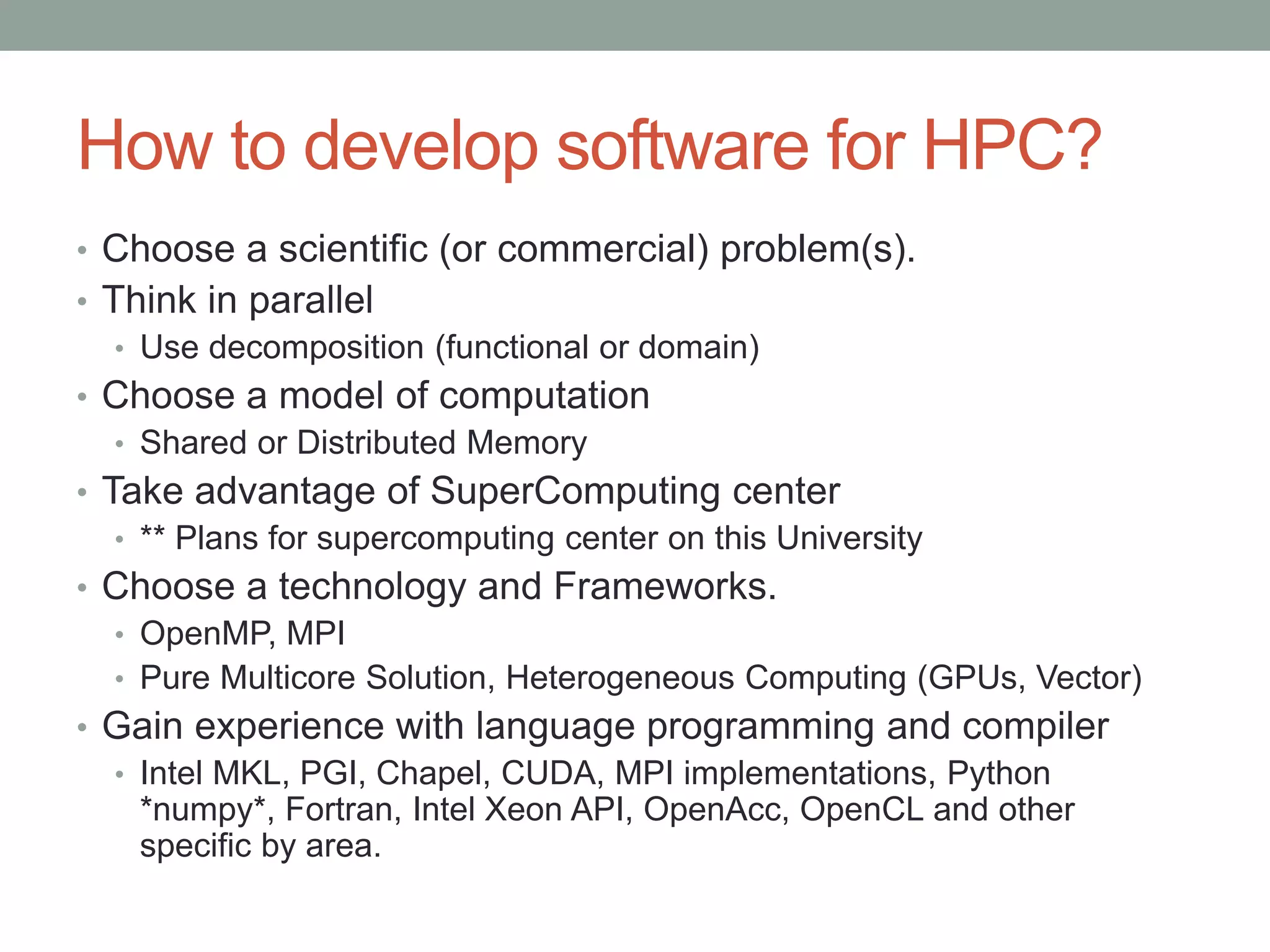 How to develop software for HPC?

• Choose a scientific (or commercial) problem(s).
• Think in parallel
  • Use decomposition (functional or domain)
• Choose a model of computation
  • Shared or Distributed Memory
• Take advantage of SuperComputing center
  • ** Plans for supercomputing center on this University
• Choose a technology and Frameworks.
  • OpenMP, MPI
  • Pure Multicore Solution, Heterogeneous Computing (GPUs, Vector)
• Gain experience with language programming and compiler
  • Intel MKL, PGI, Chapel, CUDA, MPI implementations, Python *numpy*, Fortran, Intel Xeon API, OpenAcc, OpenCL and other specific by area.